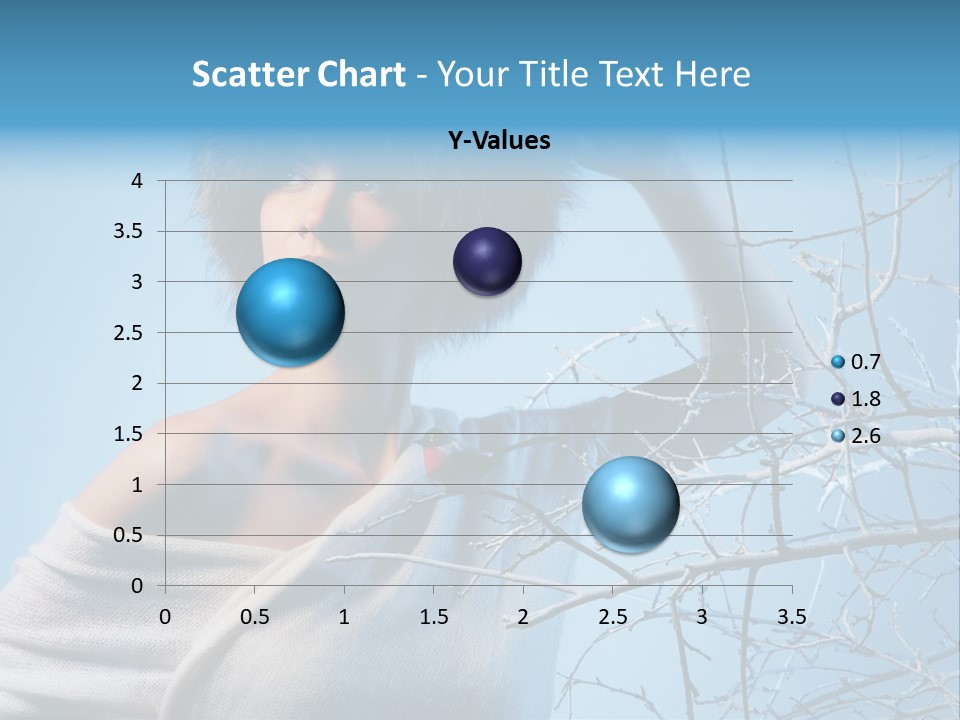 Scatter Chart - Your Title Text Here

Y-Values

4
3.5
3
2.5
2
1.5
1
0.5
0

0 0.5 1 1.5 2 2.5 3 3.5

0.7
1.8
2.6